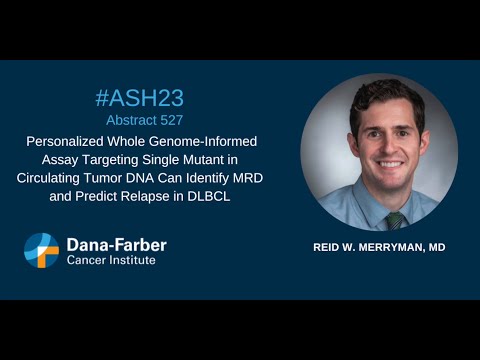 #ASH23
Abstract 527
Personalized Whole Genome-Informed Assay Targeting Single Mutant in Circulating Tumor DNA Can Identify MRD and Predict Relapse in DLBCL

Dana-Farber
Cancer Institute

REID W. MERRYMAN, MD